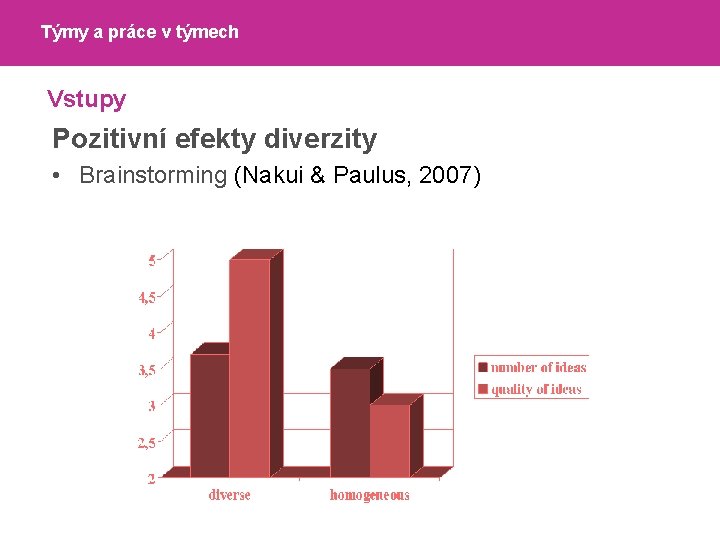 Týmy a práce v týmech

Vstupy

Pozitivní efekty diverzity

• Brainstorming (Nakui & Paulus, 2007)

5
4,5
4
3,5
3
2,5
2

diverse
homogeneous

number of ideas
quality of ideas